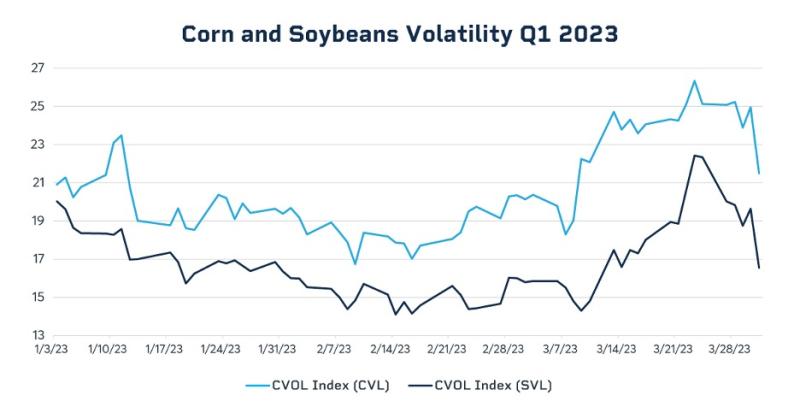 Corn and Soybeans Volatility Q1 2023

27
25
23
21
19
17
15
13

1/3/23 1/10/23 1/17/23 1/24/23 1/31/23 2/7/23 2/14/23 2/21/23 2/28/23 3/7/23 3/14/23 3/21/23 3/28/23

CVOL Index (CVL) CVOL Index (SVL)